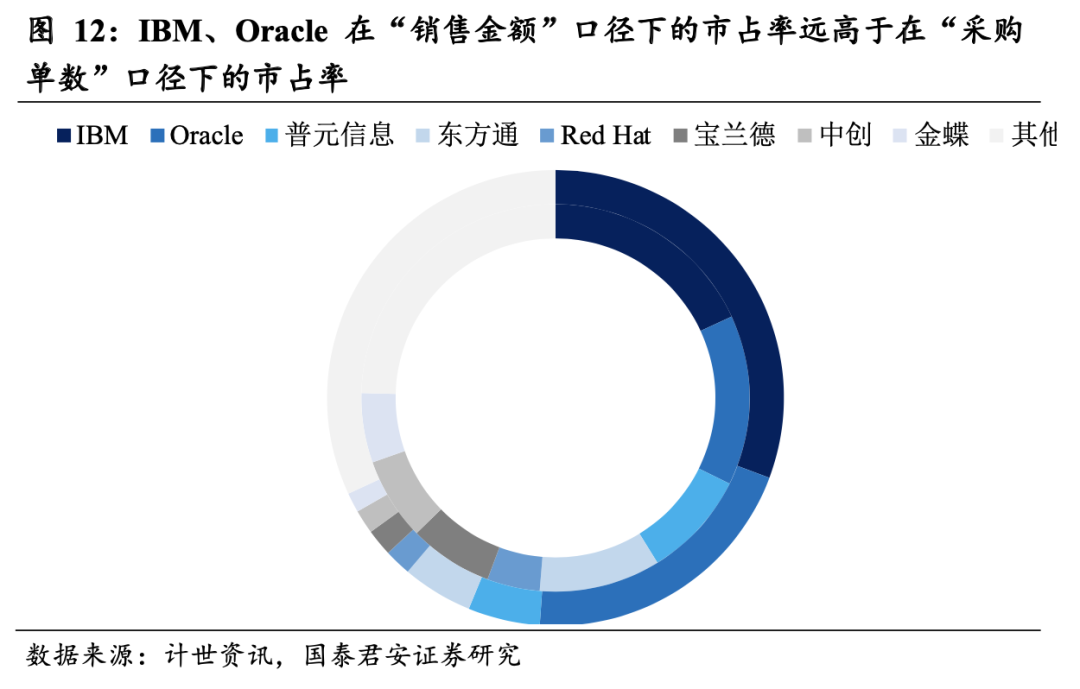 图 12：IBM、Oracle 在“销售金额”口径下的市占率远高于在“采购单数”口径下的市占率

IBM　Oracle　普元信息　东方通　Red Hat　宝兰德　中创　金蝶　其他

数据来源：计世资讯，国泰君安证券研究